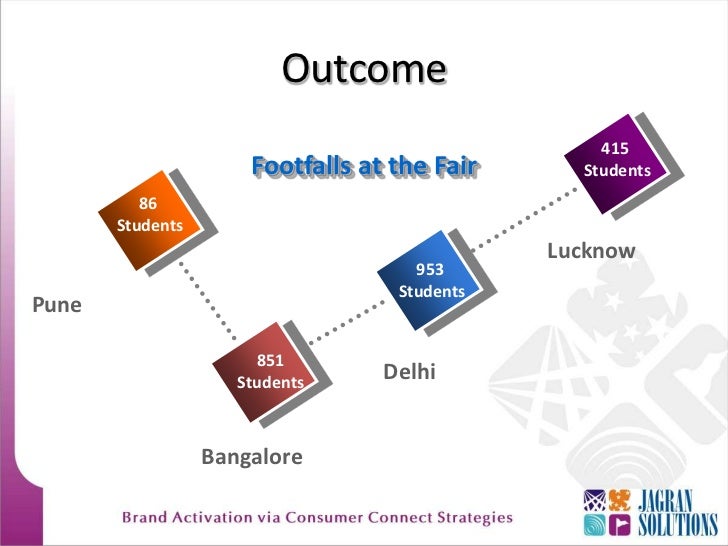 Outcome

Footfalls at the Fair

86
Students

Pune

851
Students

Bangalore

953
Students

Delhi

415
Students

Lucknow

Brand Activation via Consumer Connect Strategies

JAGRAN SOLUTIONS